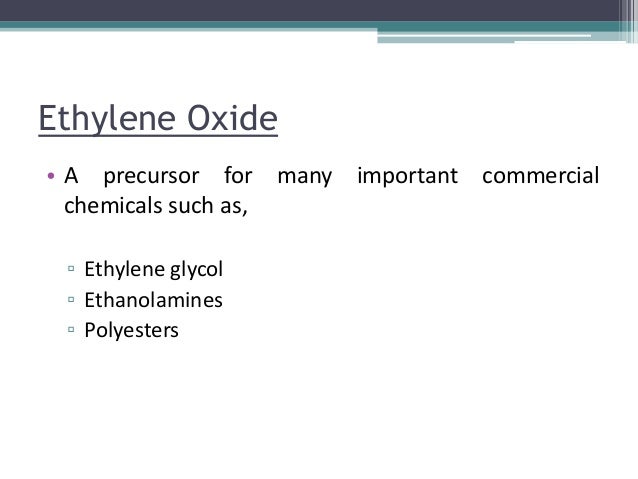 Ethylene Oxide

• A precursor for many important commercial chemicals such as,

▫ Ethylene glycol
▫ Ethanolamines
▫ Polyesters